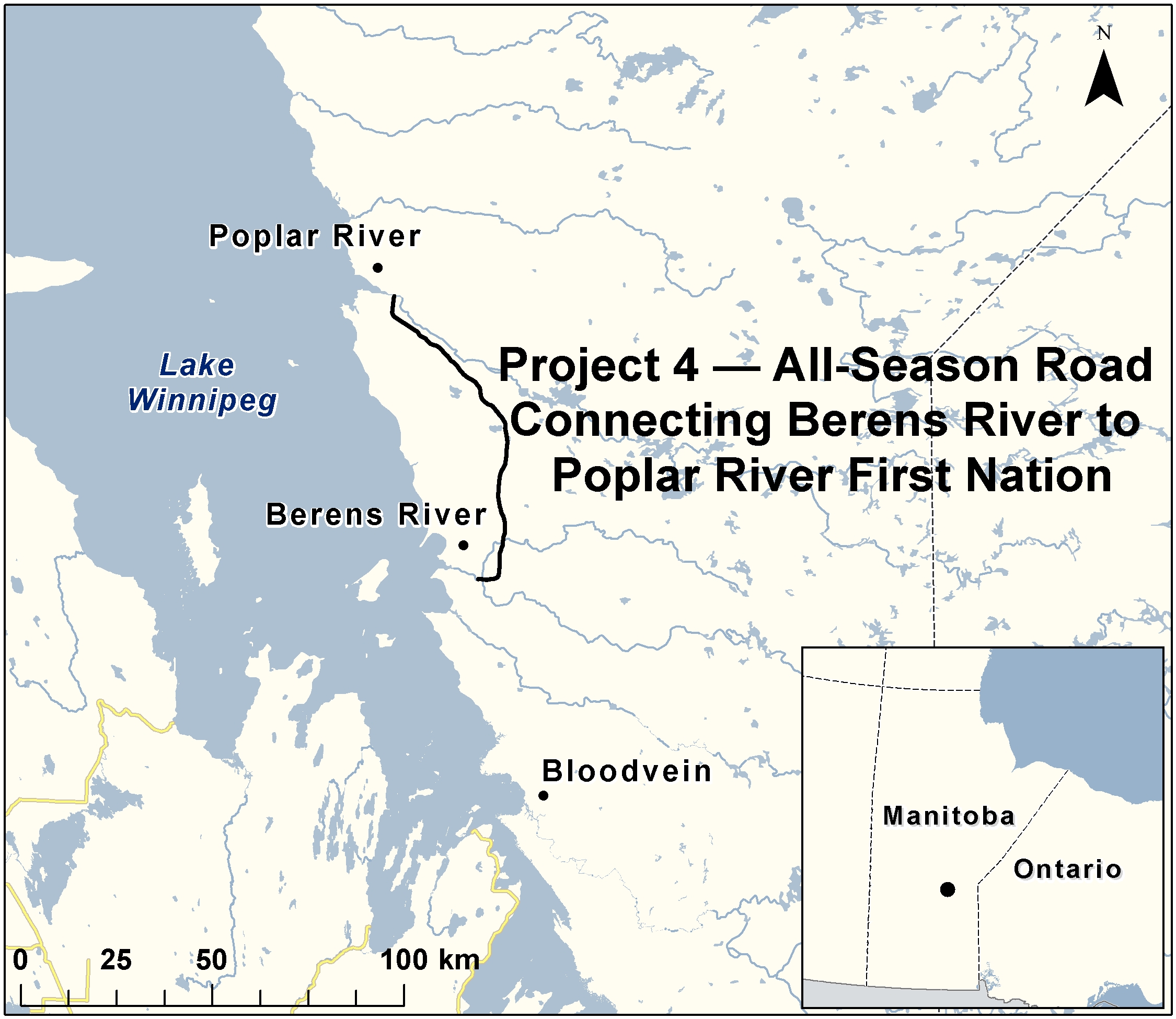 N

Poplar River

Lake Winnipeg

Project 4 — All-Season Road Connecting Berens River to Poplar River First Nation

Berens River

Bloodvein

Manitoba

Ontario

0 25 50 100 km